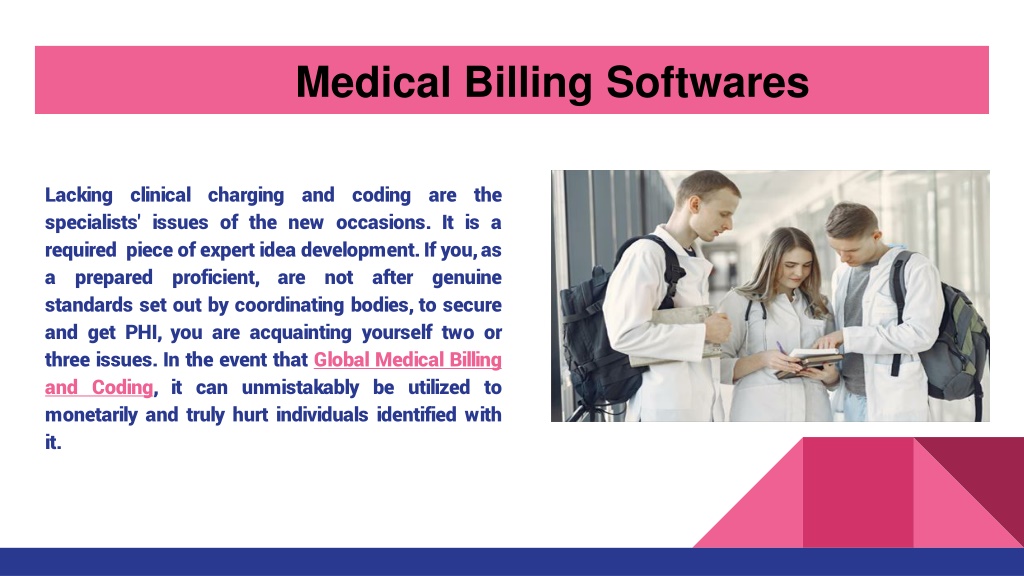 Medical Billing Softwares

Lacking clinical charging and coding are the specialists' issues of the new occasions. It is a required piece of expert idea development. If you, as a prepared proficient, are not after genuine standards set out by coordinating bodies, to secure and get PHI, you are acquainting yourself two or three issues. In the event that Global Medical Billing and Coding, it can unmistakably be utilized to monetarily and truly hurt individuals identified with it.